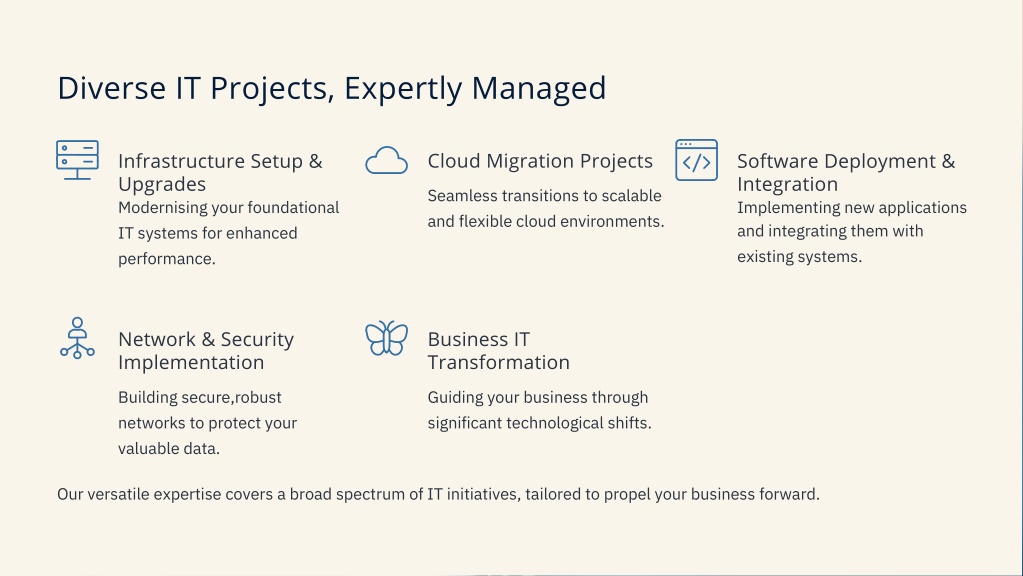 Diverse IT Projects, Expertly Managed

Infrastructure Setup & Upgrades

Modernising your foundational IT systems for enhanced performance.

Cloud Migration Projects

Seamless transitions to scalable and flexible cloud environments.

Software Deployment & Integration

Implementing new applications and integrating them with existing systems.

Network & Security Implementation

Building secure,robust networks to protect your valuable data.

Business IT Transformation

Guiding your business through significant technological shifts.

Our versatile expertise covers a broad spectrum of IT initiatives, tailored to propel your business forward.